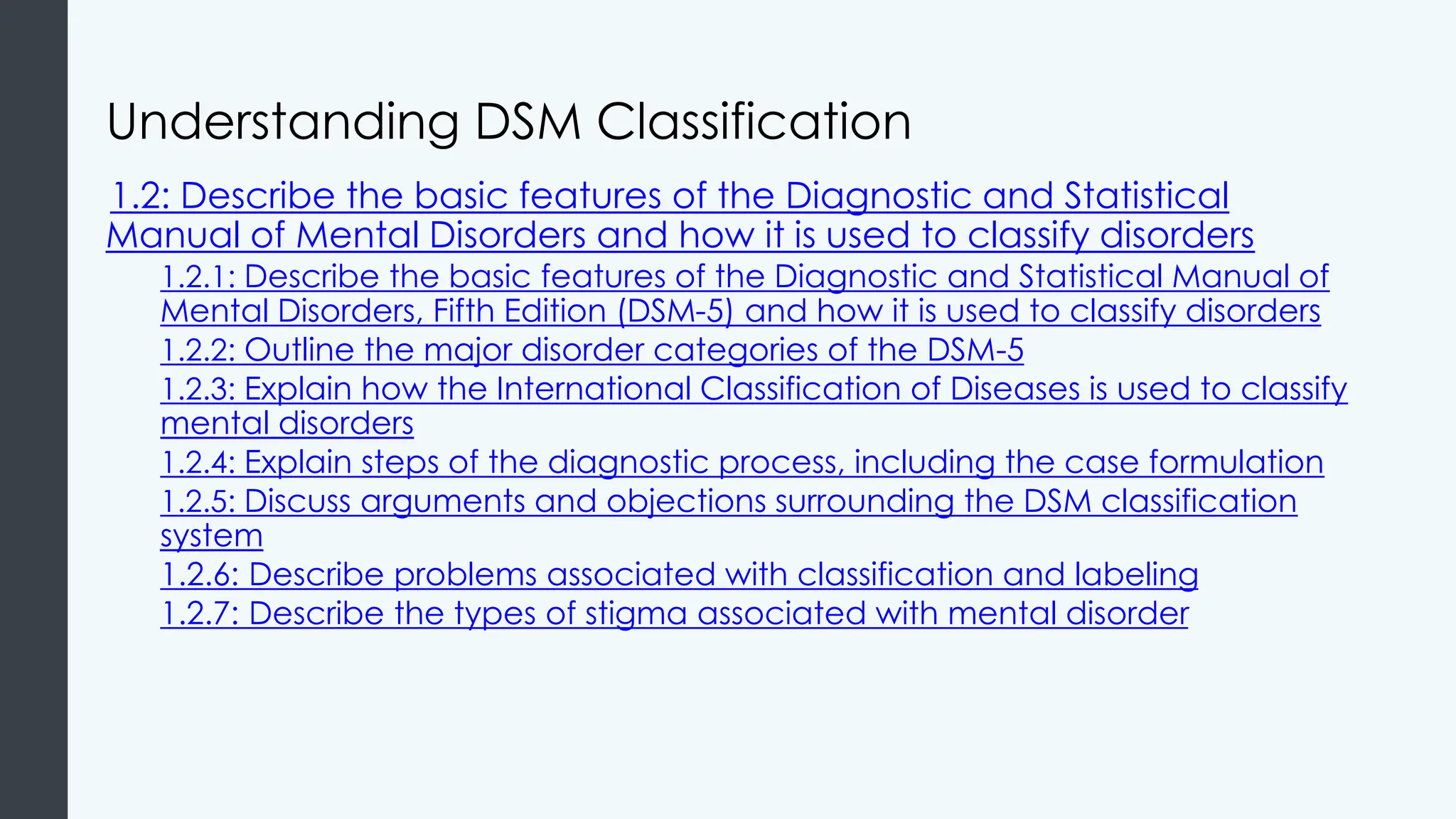 Understanding DSM Classification

1.2: Describe the basic features of the Diagnostic and Statistical Manual of Mental Disorders and how it is used to classify disorders

1.2.1: Describe the basic features of the Diagnostic and Statistical Manual of Mental Disorders, Fifth Edition (DSM-5) and how it is used to classify disorders

1.2.2: Outline the major disorder categories of the DSM-5

1.2.3: Explain how the International Classification of Diseases is used to classify mental disorders

1.2.4: Explain steps of the diagnostic process, including the case formulation

1.2.5: Discuss arguments and objections surrounding the DSM classification system

1.2.6: Describe problems associated with classification and labeling

1.2.7: Describe the types of stigma associated with mental disorder